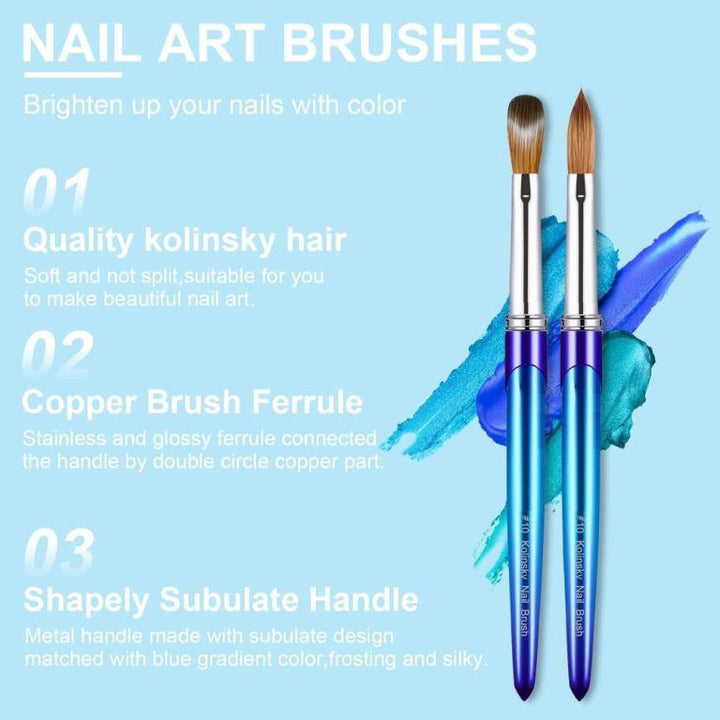 NAIL ART BRUSHES

Brighten up your nails with color

01

Quality kolinsky hair

Soft and not split,suitable for you to make beautiful nail art.

02

Copper Brush Ferrule

Stainless and glossy ferrule connected the handle by double circle copper part.

03

Shapely Subulate Handle

Metal handle made with subulate design matched with blue gradient color,frosting and silky.

#10 Kolinsky Nail Brush

#10 Kolinsky Nail Brush